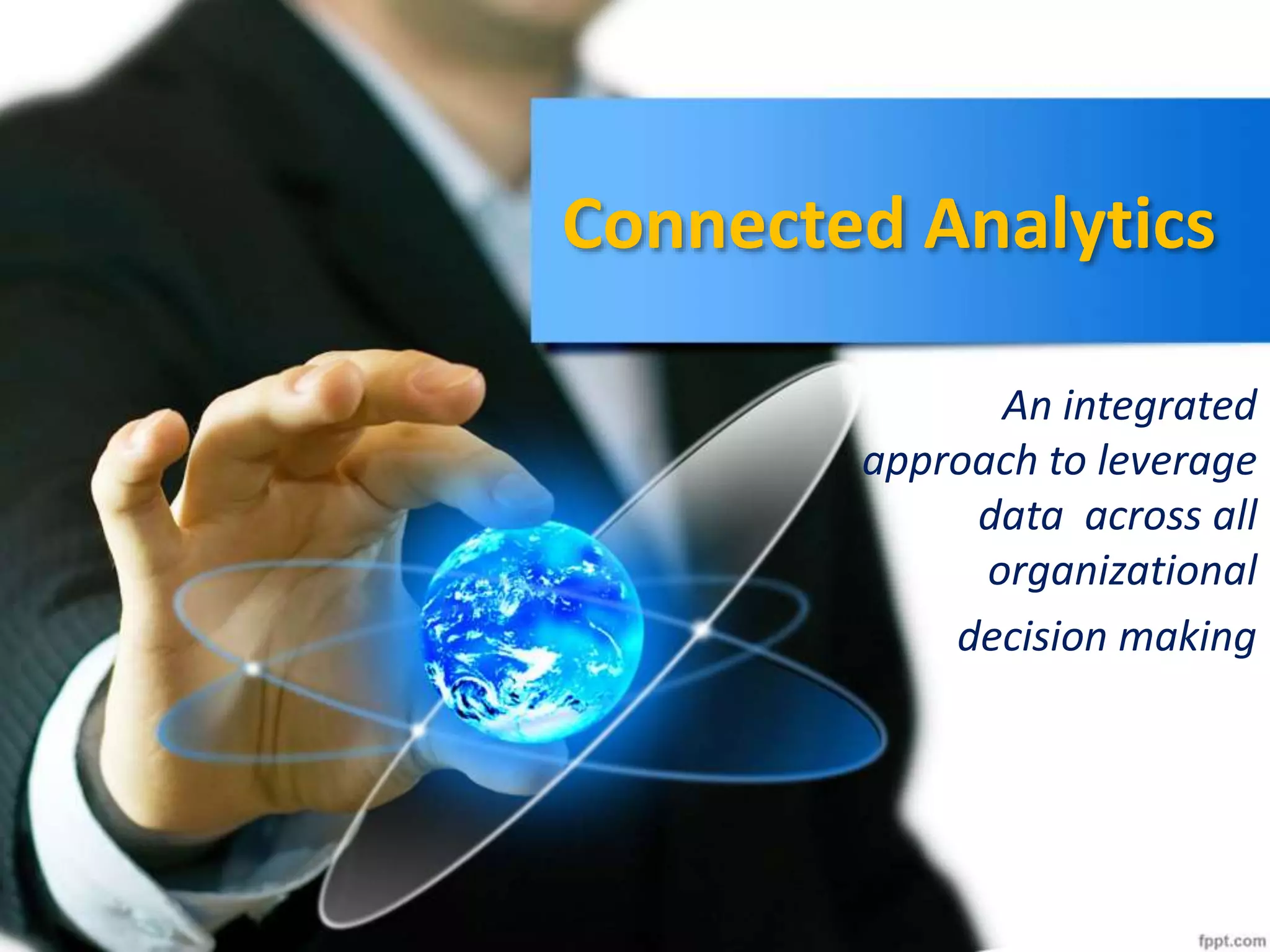 Connected Analytics

An integrated approach to leverage data across all organizational decision making

fppt.com